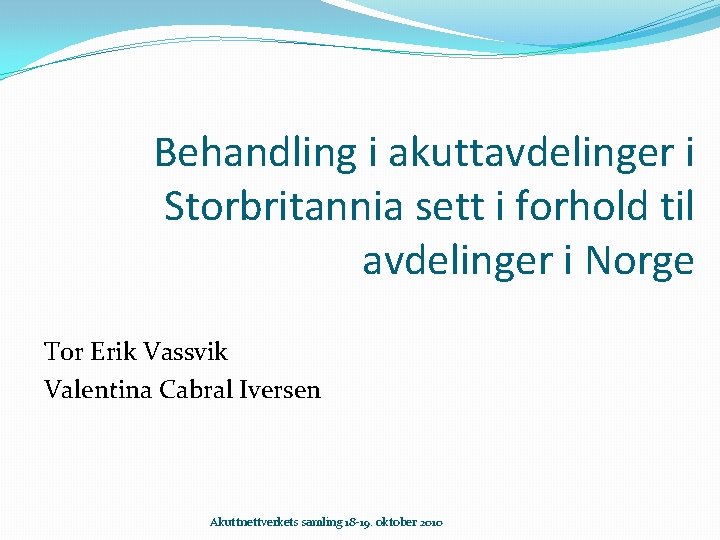 Behandling i akuttavdelinger i Storbritannia sett i forhold til avdelinger i Norge

Tor Erik Vassvik
Valentina Cabral Iversen

Akuttnettverkets samling 18-19. oktober 2010